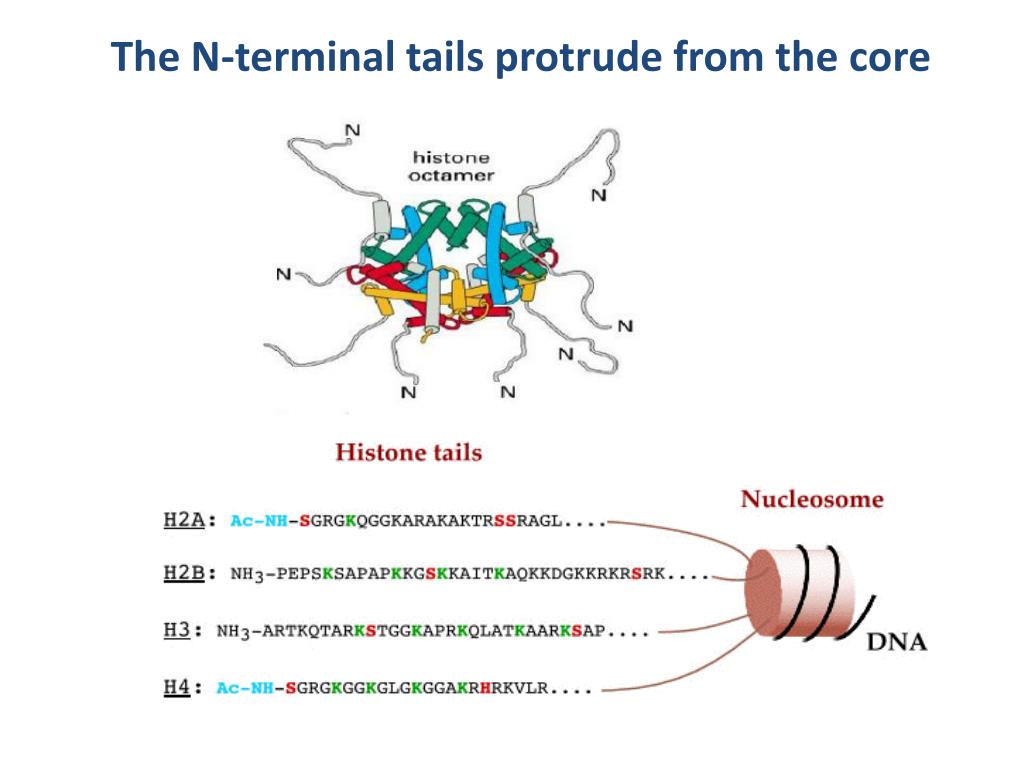 The N-terminal tails protrude from the core

N
histone octamer
N
N
N
N
N
N

Histone tails

Nucleosome

H2A: Ac-NH-SGRGKQGGKARAKAKTRSSRAGL....

H2B: $NH_3$-PEPSKSAPAPKKGSKKAITKAQKKDGKKRKRSRK....

H3: $NH_3$-ARTKQTARKSTGGKAPRKQLATKAARKSAP....

H4: Ac-NH-SGRGKGGKGLGKGGAKRHRKVLR....

DNA